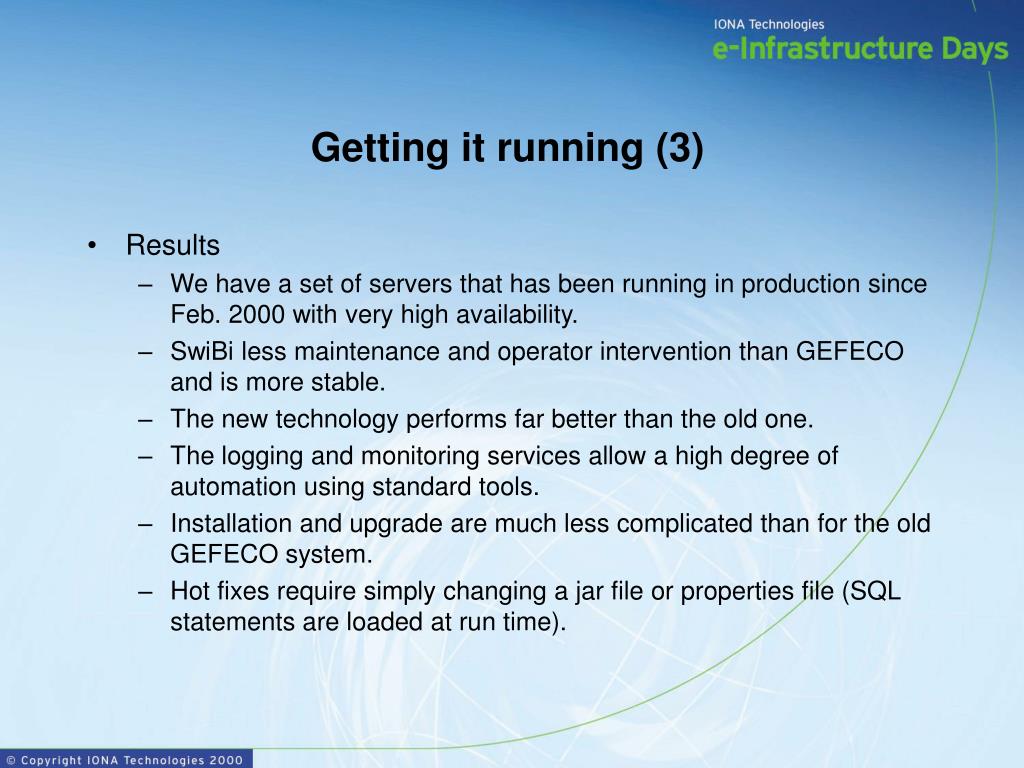 IONA Technologies
e-Infrastructure Days

Getting it running (3)

• Results
– We have a set of servers that has been running in production since Feb. 2000 with very high availability.
– SwiBi less maintenance and operator intervention than GEFECO and is more stable.
– The new technology performs far better than the old one.
– The logging and monitoring services allow a high degree of automation using standard tools.
– Installation and upgrade are much less complicated than for the old GEFECO system.
– Hot fixes require simply changing a jar file or properties file (SQL statements are loaded at run time).

© Copyright IONA Technologies 2000